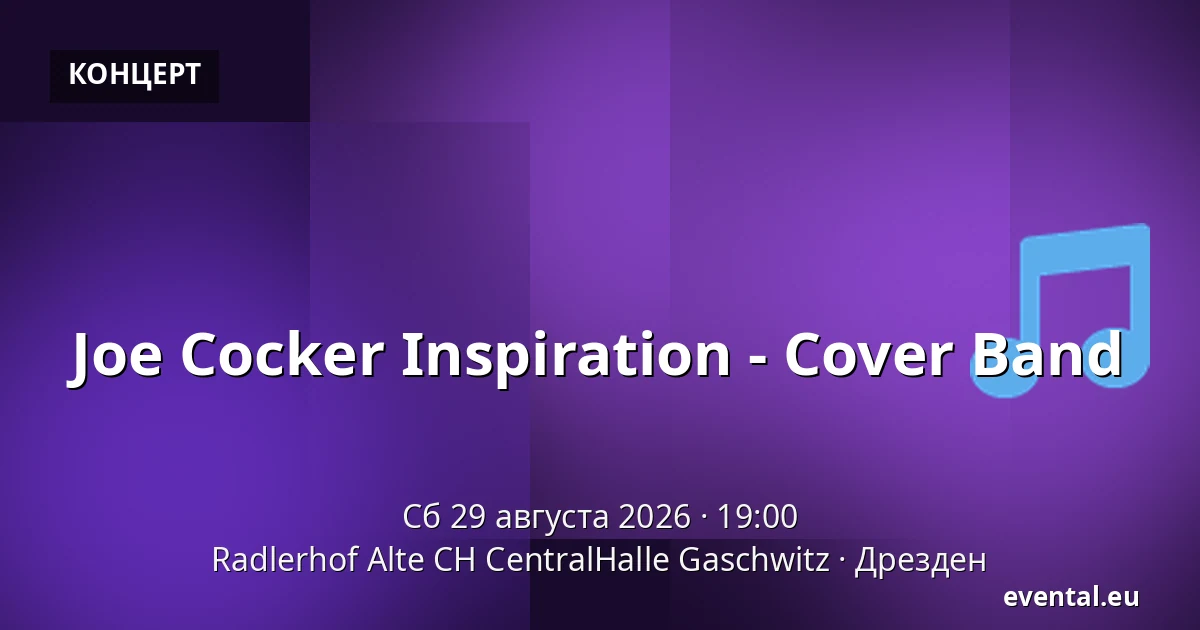 КОНЦЕРТ

Joe Cocker Inspiration - Cover Band

Сб 29 августа 2026 · 19:00
Radlerhof Alte CH CentralHalle Gaschwitz · Дрезден

evental.eu